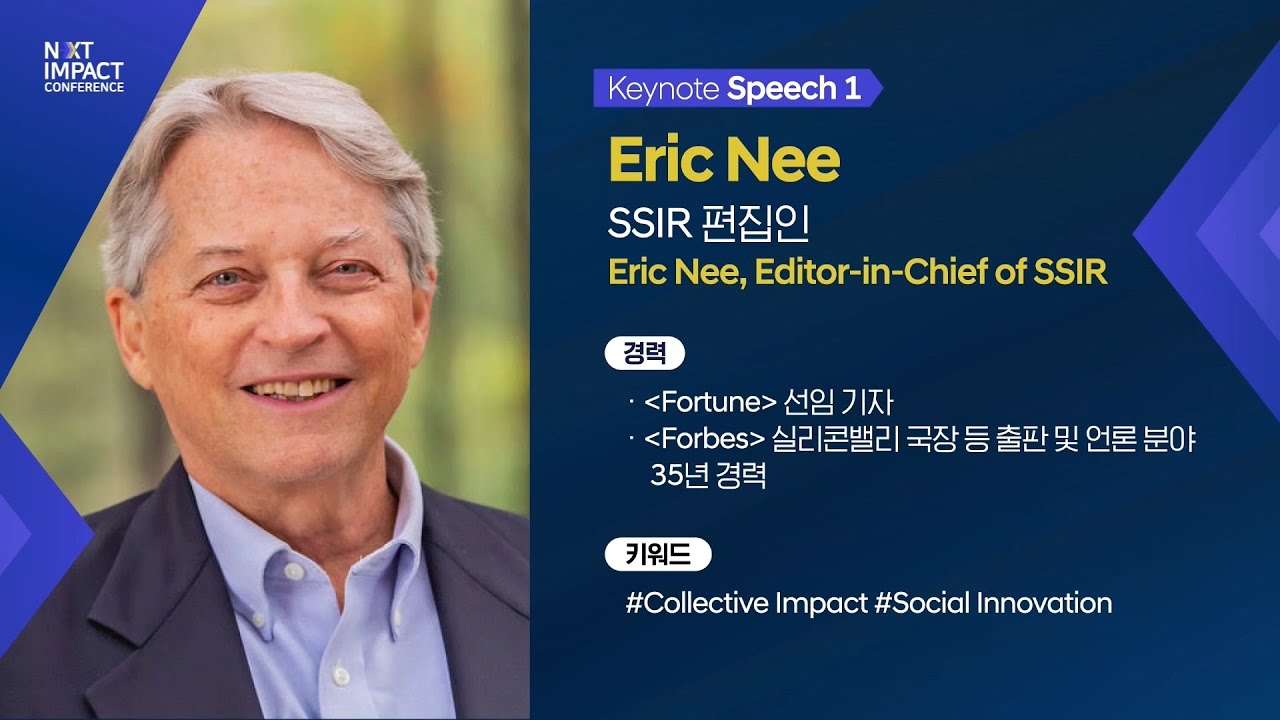 NEXT IMPACT CONFERENCE

Keynote Speech 1

Eric Nee

SSIR 편집인

Eric Nee, Editor-in-Chief of SSIR

경력

· <Fortune> 선임 기자

· <Forbes> 실리콘밸리 국장 등 출판 및 언론 분야 35년 경력

키워드

#Collective Impact #Social Innovation